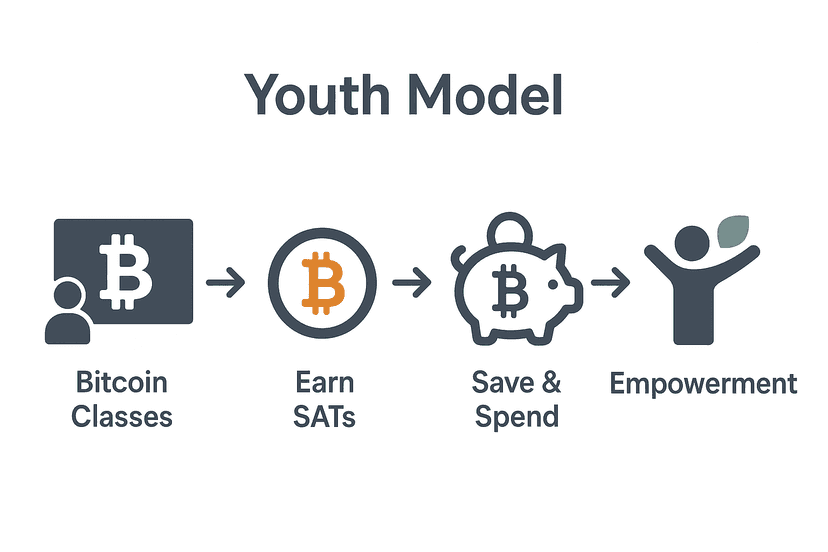 Youth Model

Bitcoin Classes

Earn SATs

Save & Spend

Empowerment